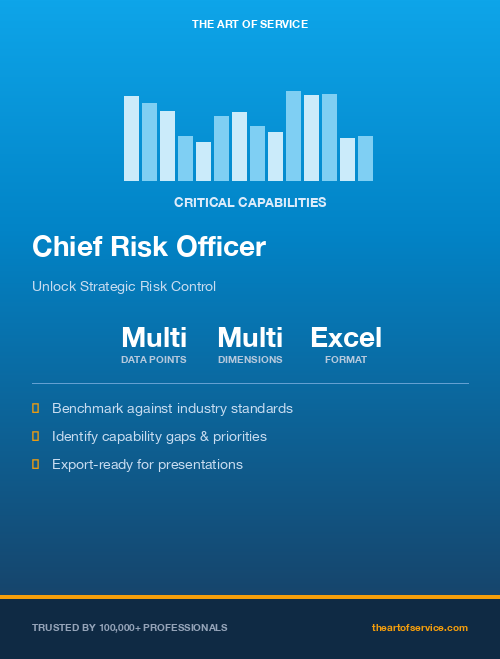 THE ART OF SERVICE

CRITICAL CAPABILITIES

Chief Risk Officer

Unlock Strategic Risk Control

Multi
DATA POINTS

Multi
DIMENSIONS

Excel
FORMAT

Benchmark against industry standards

Identify capability gaps & priorities

Export-ready for presentations

TRUSTED BY 100,000+ PROFESSIONALS

theartofservice.com